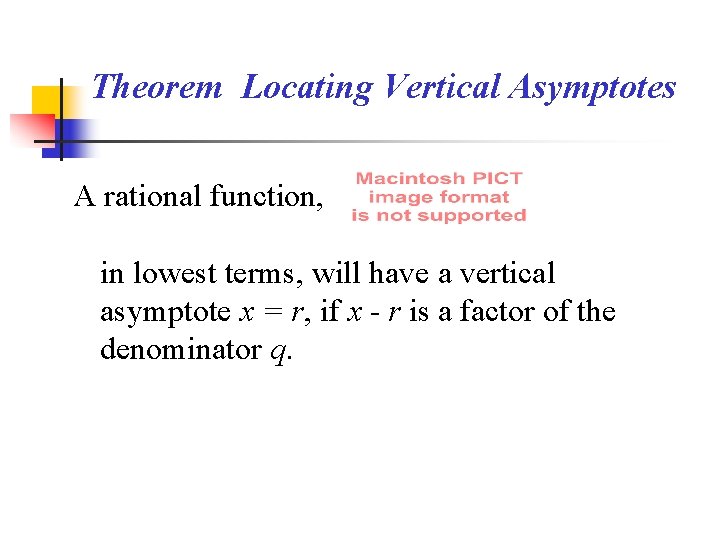 Theorem Locating Vertical Asymptotes

A rational function, Macintosh PICT image format is not supported

in lowest terms, will have a vertical asymptote $x = r$, if $x - r$ is a factor of the denominator $q$.